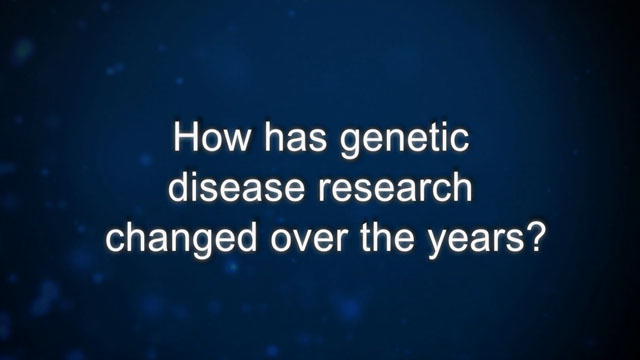 How has genetic disease research changed over the years?